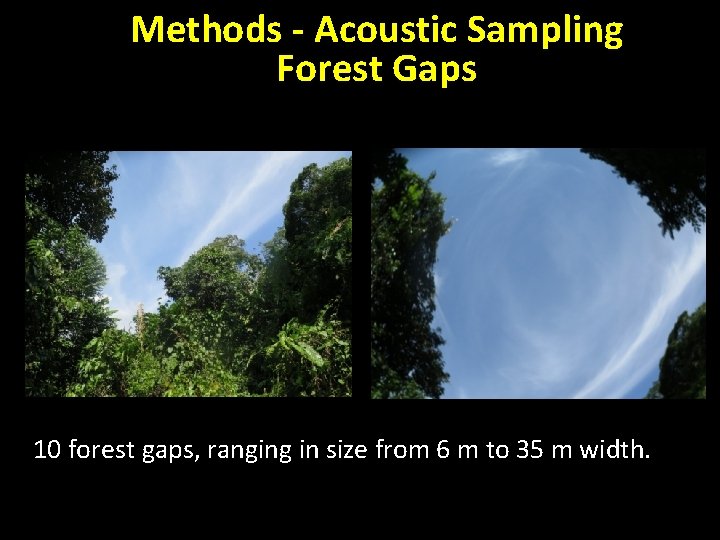 Methods - Acoustic Sampling
Forest Gaps

10 forest gaps, ranging in size from 6 m to 35 m width.